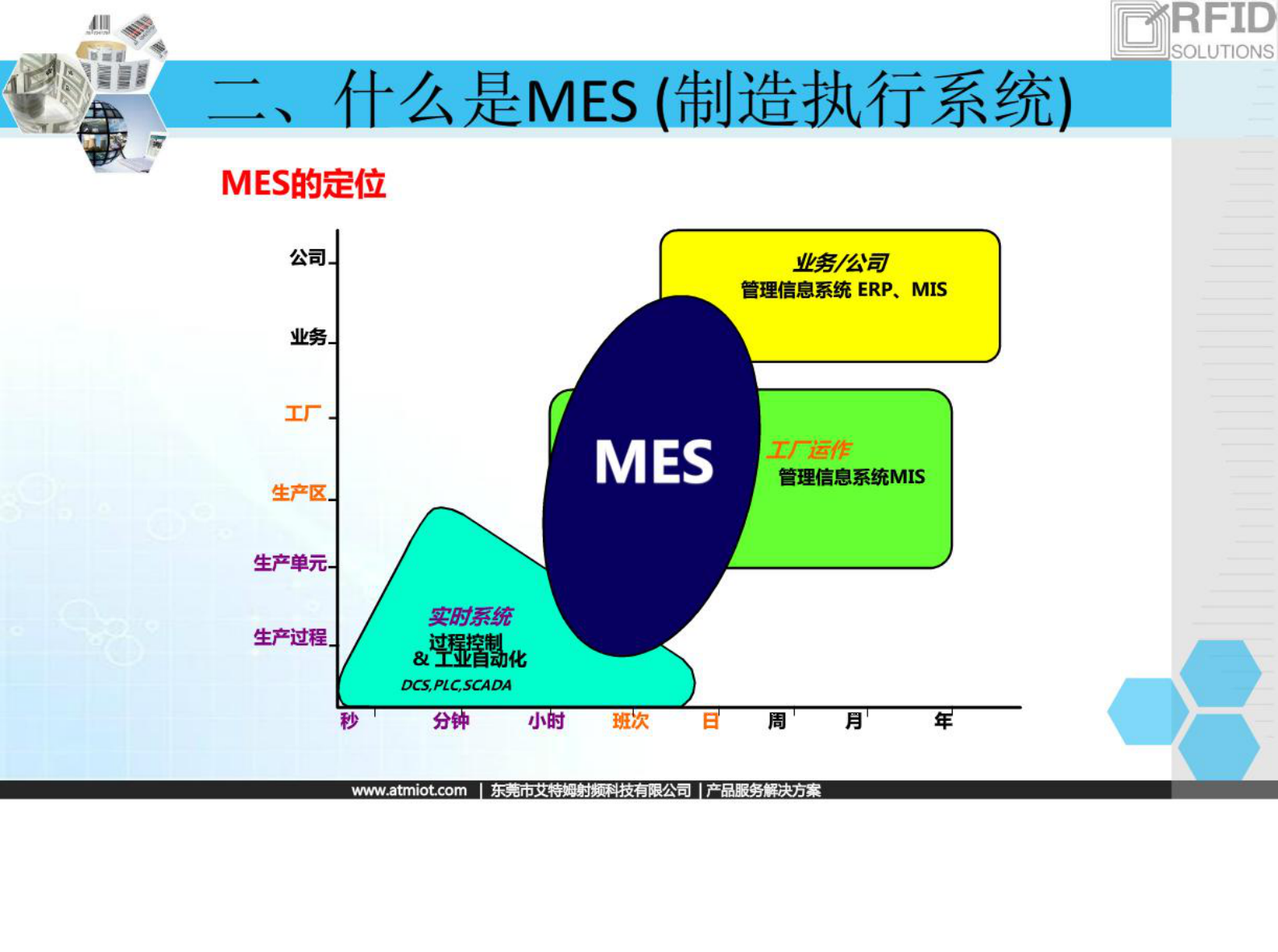 RFID SOLUTIONS

二、什么是MES (制造执行系统)

MES的定位

公司
业务
工厂
生产区
生产单元
生产过程

业务/公司
管理信息系统 ERP、MIS

MES

工厂运作
管理信息系统MIS

实时系统
过程控制
& 工业自动化
DCS,PLC,SCADA

秒 分钟 小时 班次 日 周 月 年

www.atmiot.com | 东莞市艾特姆射频科技有限公司 | 产品服务解决方案